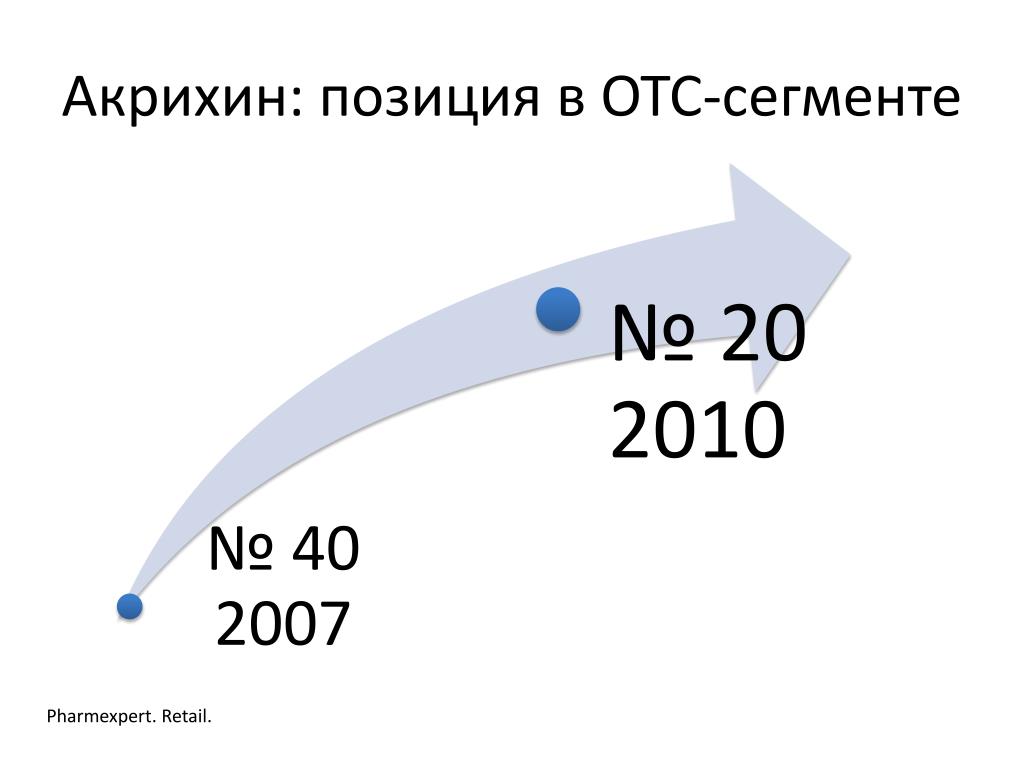 Акрихин: позиция в ОТС-сегменте

№ 20
2010

№ 40
2007

Pharmexpert. Retail.